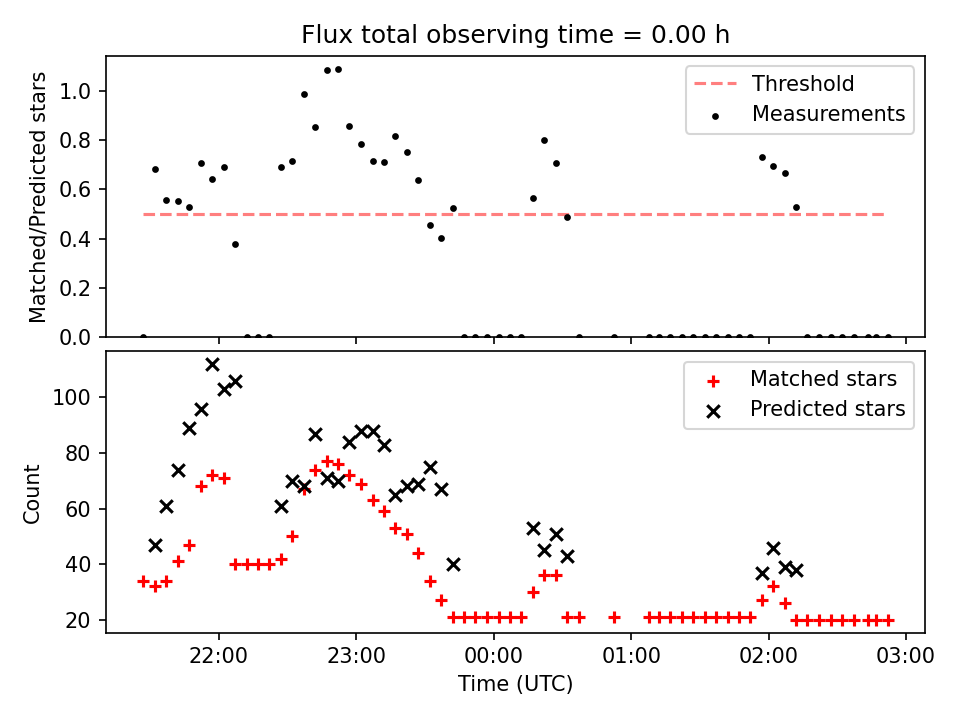 Flux total observing time = 0.00 h

Matched/Predicted stars

1.0
0.8
0.6
0.4
0.2
0.0

Threshold
Measurements

Count

100
80
60
40
20

Matched stars
Predicted stars

22:00
23:00
00:00
01:00
02:00
03:00

Time (UTC)